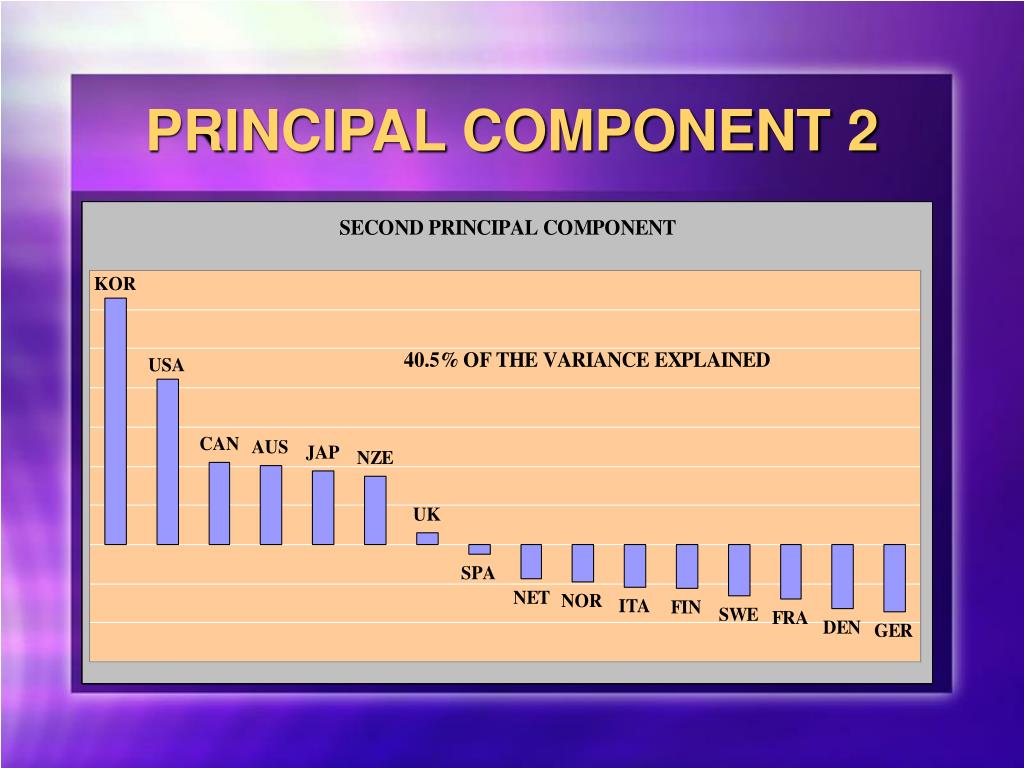 PRINCIPAL COMPONENT 2

SECOND PRINCIPAL COMPONENT

40.5% OF THE VARIANCE EXPLAINED

KOR
USA
CAN
AUS
JAP
NZE
UK
SPA
NET
NOR
ITA
FIN
SWE
FRA
DEN
GER